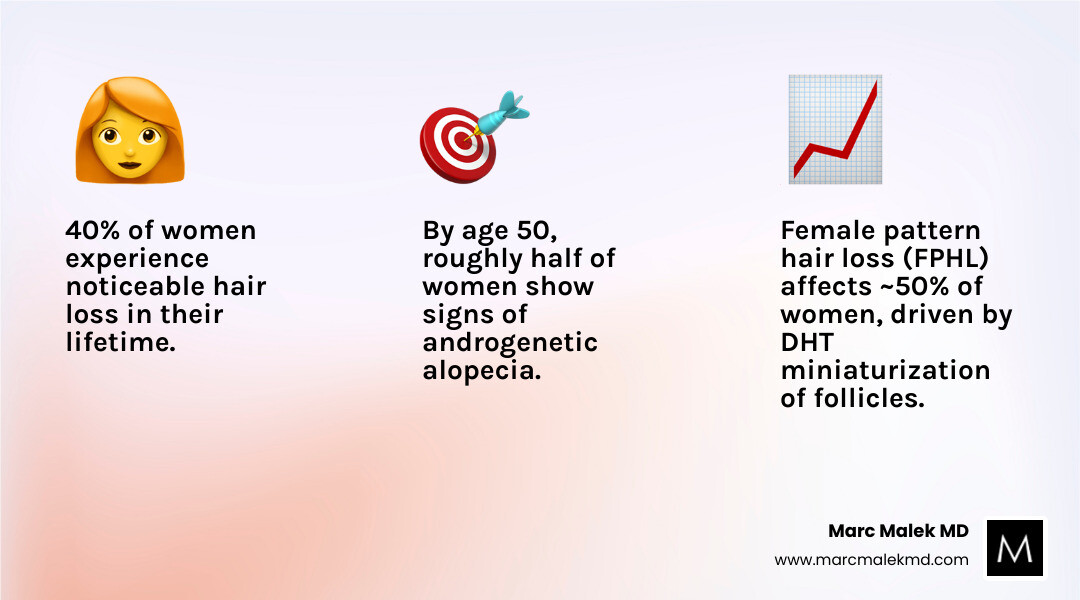 40% of women experience noticeable hair loss in their lifetime.

By age 50, roughly half of women show signs of androgenetic alopecia.

Female pattern hair loss (FPHL) affects ~50% of women, driven by DHT miniaturization of follicles.

Marc Malek MD
www.marcmalekmd.com

M